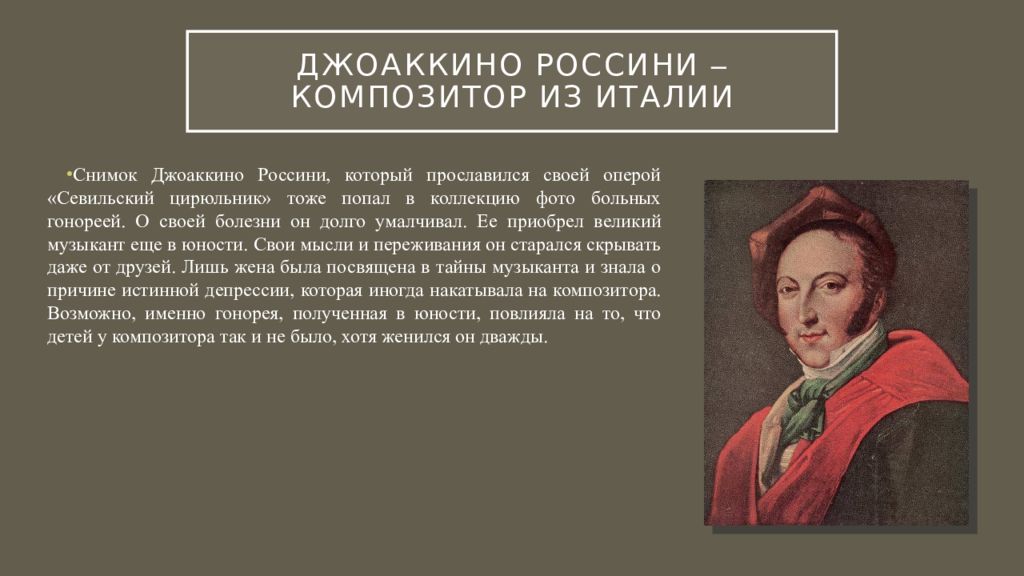 ДЖОАККИНО РОССИНИ – КОМПОЗИТОР ИЗ ИТАЛИИ

•Снимок Джоаккино Россини, который прославился своей оперой «Севильский цирюльник» тоже попал в коллекцию фото больных гонореей. О своей болезни он долго умалчивал. Ее приобрел великий музыкант еще в юности. Свои мысли и переживания он старался скрывать даже от друзей. Лишь жена была посвящена в тайны музыканта и знала о причине истинной депрессии, которая иногда накатывала на композитора. Возможно, именно гонорея, полученная в юности, повлияла на то, что детей у композитора так и не было, хотя женился он дважды.